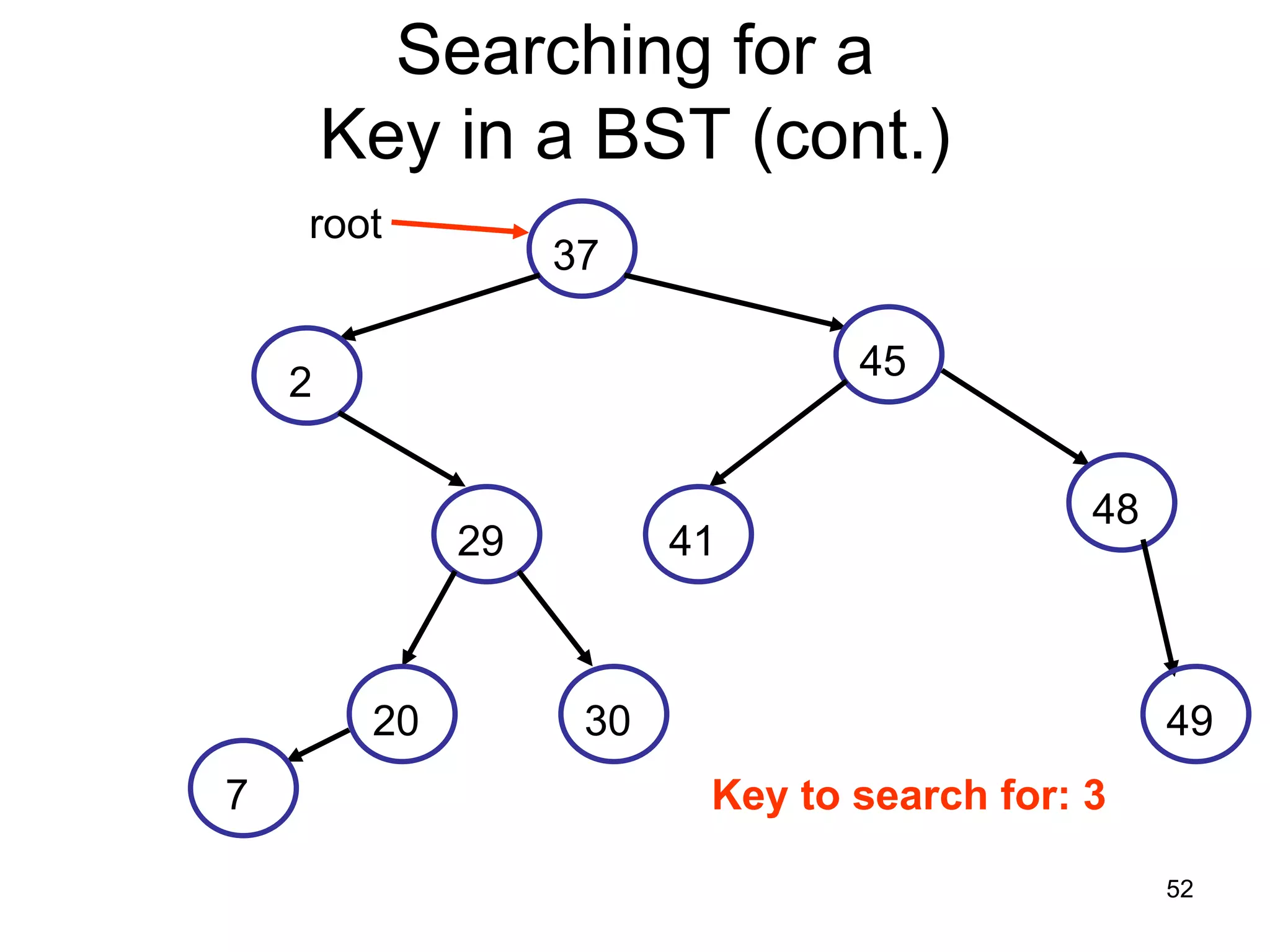 Searching for a Key in a BST (cont.)

root

37

2

45

29

41

48

20

30

49

7

Key to search for: 3

52